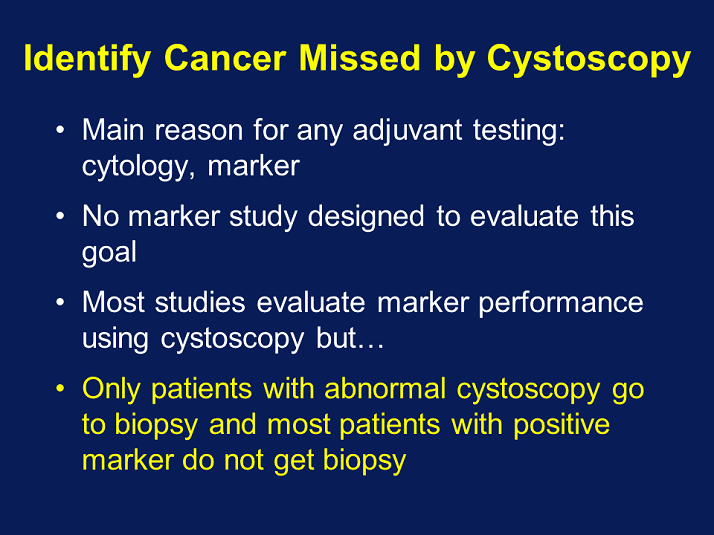 Identify Cancer Missed by Cystoscopy

• Main reason for any adjuvant testing: cytology, marker

• No marker study designed to evaluate this goal

• Most studies evaluate marker performance using cystoscopy but…

• Only patients with abnormal cystoscopy go to biopsy and most patients with positive marker do not get biopsy